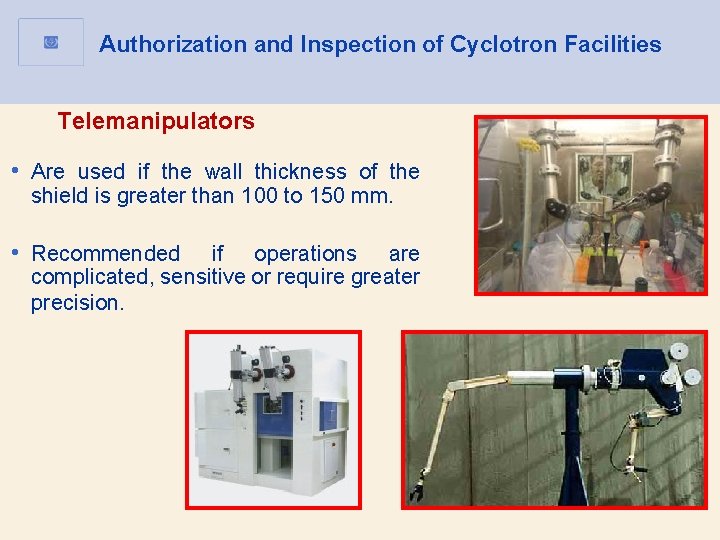 Authorization and Inspection of Cyclotron Facilities

Telemanipulators

• Are used if the wall thickness of the shield is greater than 100 to 150 mm.

• Recommended if operations are complicated, sensitive or require greater precision.